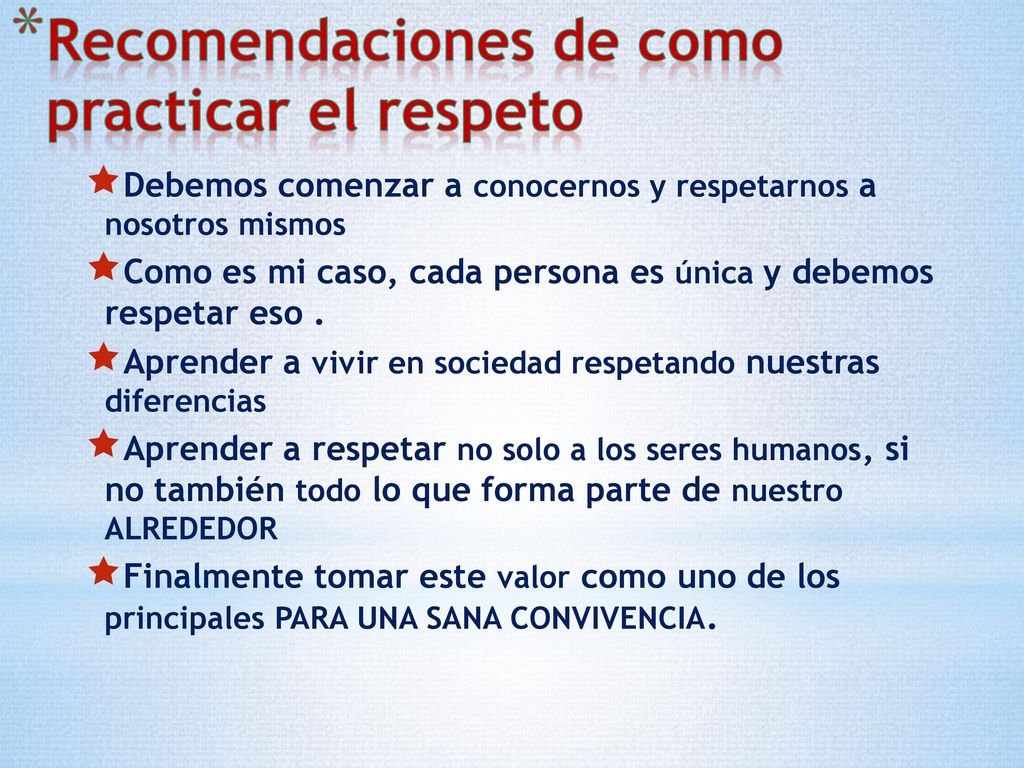 *Recomendaciones de como practicar el respeto

Debemos comenzar a conocernos y respetarnos a nosotros mismos

Como es mi caso, cada persona es única y debemos respetar eso .

Aprender a vivir en sociedad respetando nuestras diferencias

Aprender a respetar no solo a los seres humanos, si no también todo lo que forma parte de nuestro ALREDEDOR

Finalmente tomar este valor como uno de los principales PARA UNA SANA CONVIVENCIA.